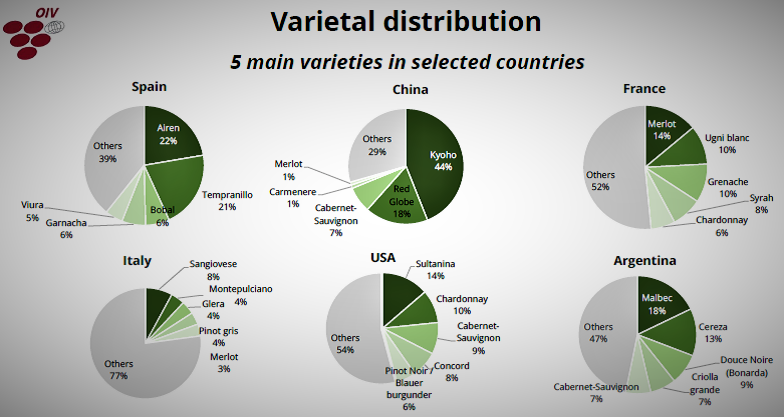 OIV

Varietal distribution

5 main varieties in selected countries

Spain

Airen 22%

Tempranillo 21%

Bobal 6%

Garnacha 6%

Viura 5%

Others 39%

China

Kyoho 44%

Red Globe 18%

Cabernet-Sauvignon 7%

Carmenere 1%

Merlot 1%

Others 29%

France

Merlot 14%

Ugni blanc 10%

Grenache 10%

Syrah 8%

Chardonnay 6%

Others 52%

Italy

Sangiovese 8%

Montepulciano 4%

Glera 4%

Pinot gris 4%

Merlot 3%

Others 77%

USA

Sultanina 14%

Chardonnay 10%

Cabernet-Sauvignon 9%

Concord 8%

Pinot Noir / Blauer burgunder 6%

Others 54%

Argentina

Malbec 18%

Cereza 13%

Douce Noire (Bonarda) 9%

Criolla grande 7%

Cabernet-Sauvignon 7%

Others 47%